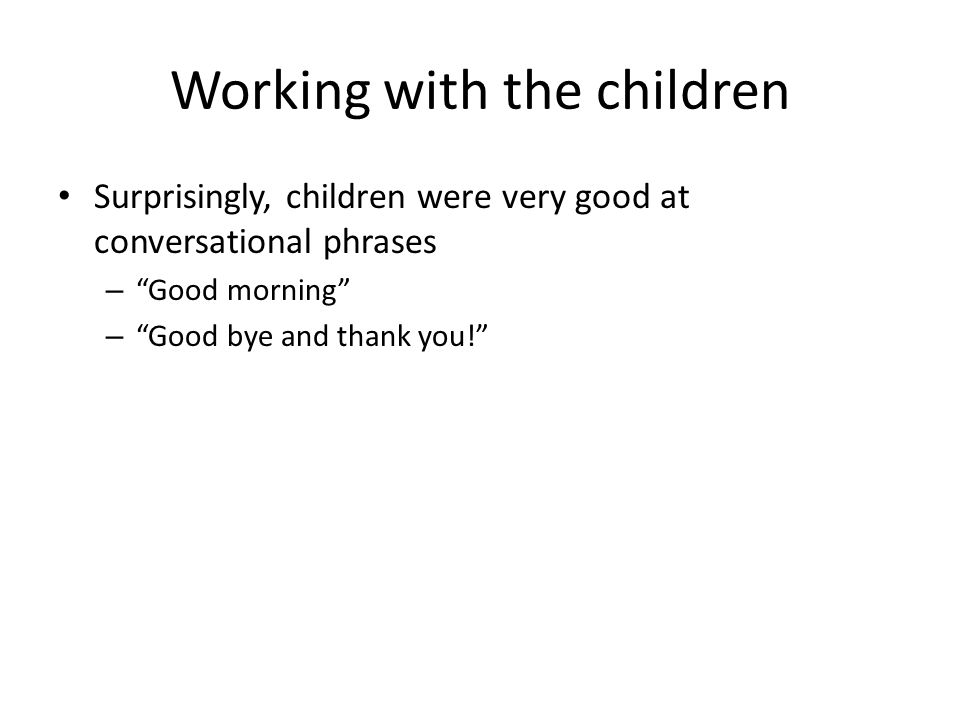 Working with the children

• Surprisingly, children were very good at conversational phrases
– “Good morning”
– “Good bye and thank you!”